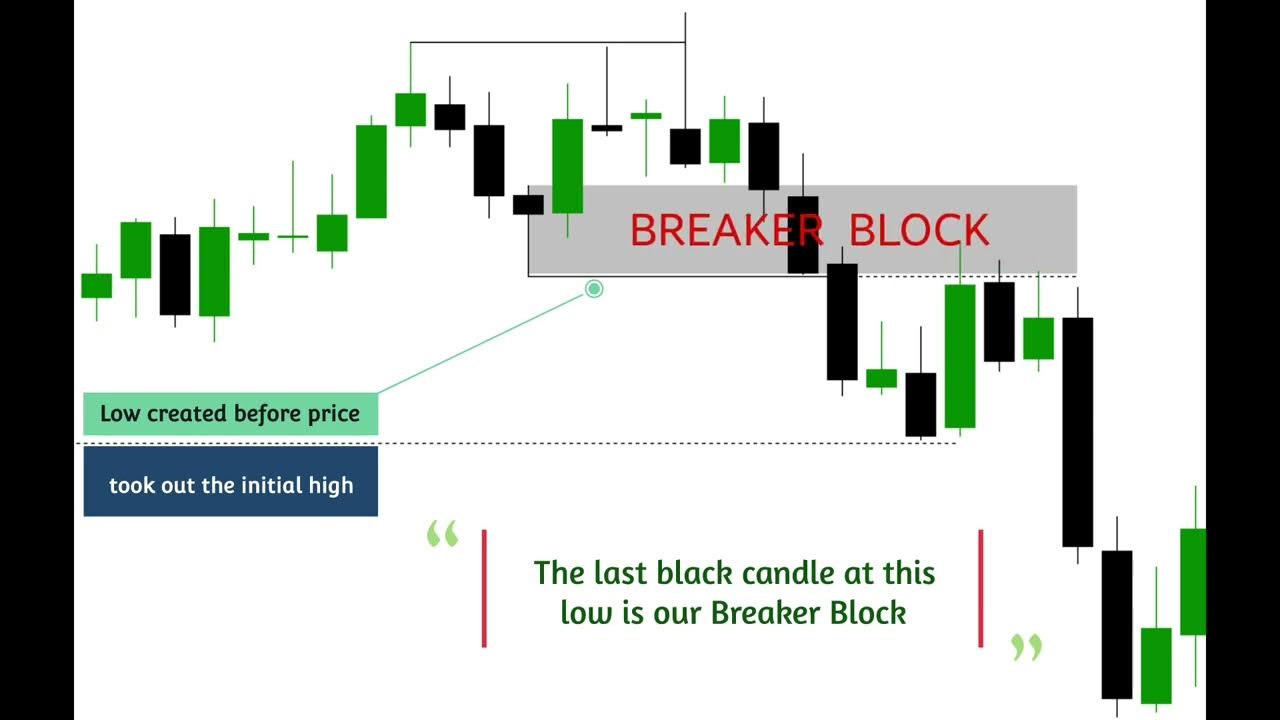 BREAKER BLOCK

Low created before price

took out the initial high

“ The last black candle at this low is our Breaker Block ”